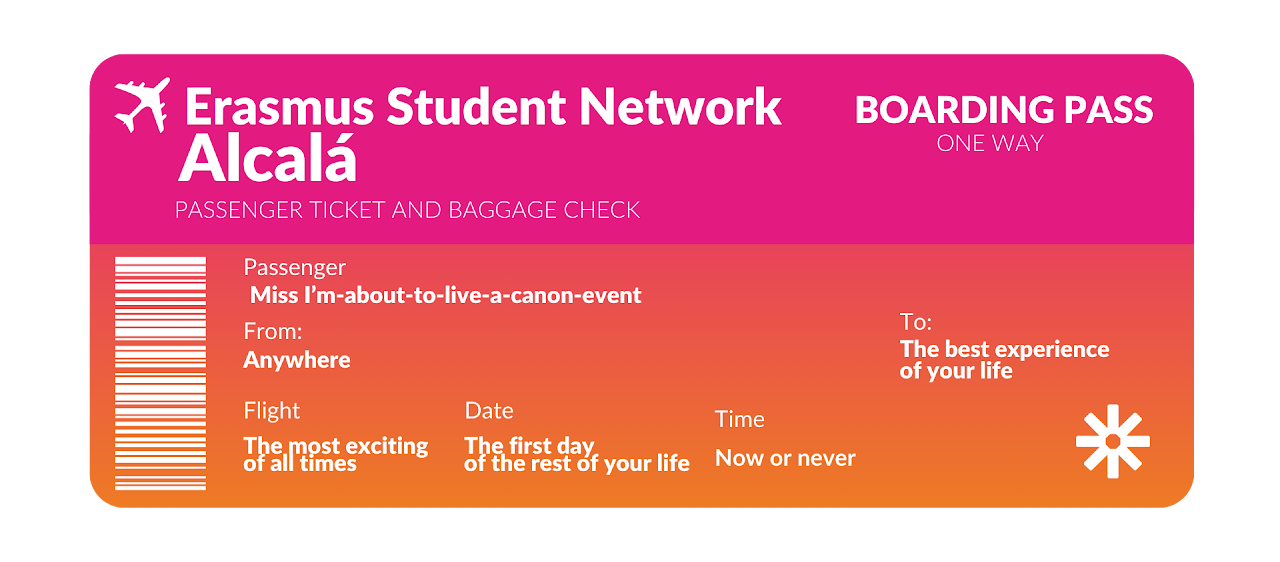 Erasmus Student Network
Alcalá

BOARDING PASS
ONE WAY

PASSENGER TICKET AND BAGGAGE CHECK

Passenger
Miss I'm-about-to-live-a-canon-event

From:
Anywhere

To:
The best experience of your life

Flight
The most exciting of all times

Date
The first day of the rest of your life

Time
Now or never